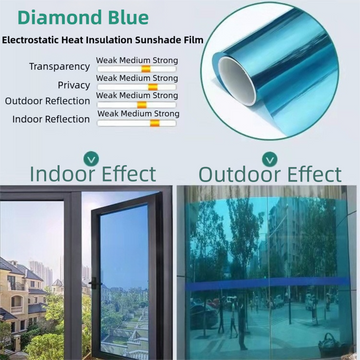 Diamond Blue

Electrostatic Heat Insulation Sunshade Film

Transparency
Weak Medium Strong

Privacy
Weak Medium Strong

Outdoor Reflection
Weak Medium Strong

Indoor Reflection
Weak Medium Strong

Indoor Effect

Outdoor Effect